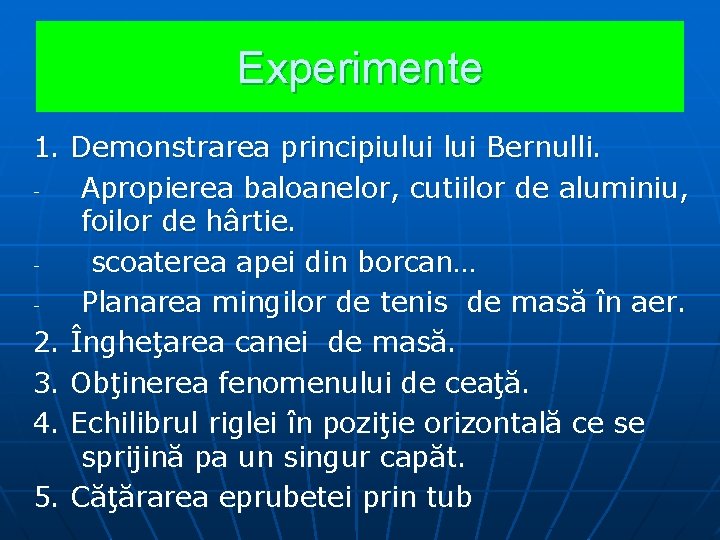 Experimente

1. Demonstrarea principiului lui Bernulli.
- Apropierea baloanelor, cutiilor de aluminiu, foilor de hârtie.
- scoaterea apei din borcan…
- Planarea mingilor de tenis de masă în aer.
2. Îngheţarea canei de masă.
3. Obţinerea fenomenului de ceaţă.
4. Echilibrul riglei în poziţie orizontală ce se sprijină pa un singur capăt.
5. Căţărarea eprubetei prin tub